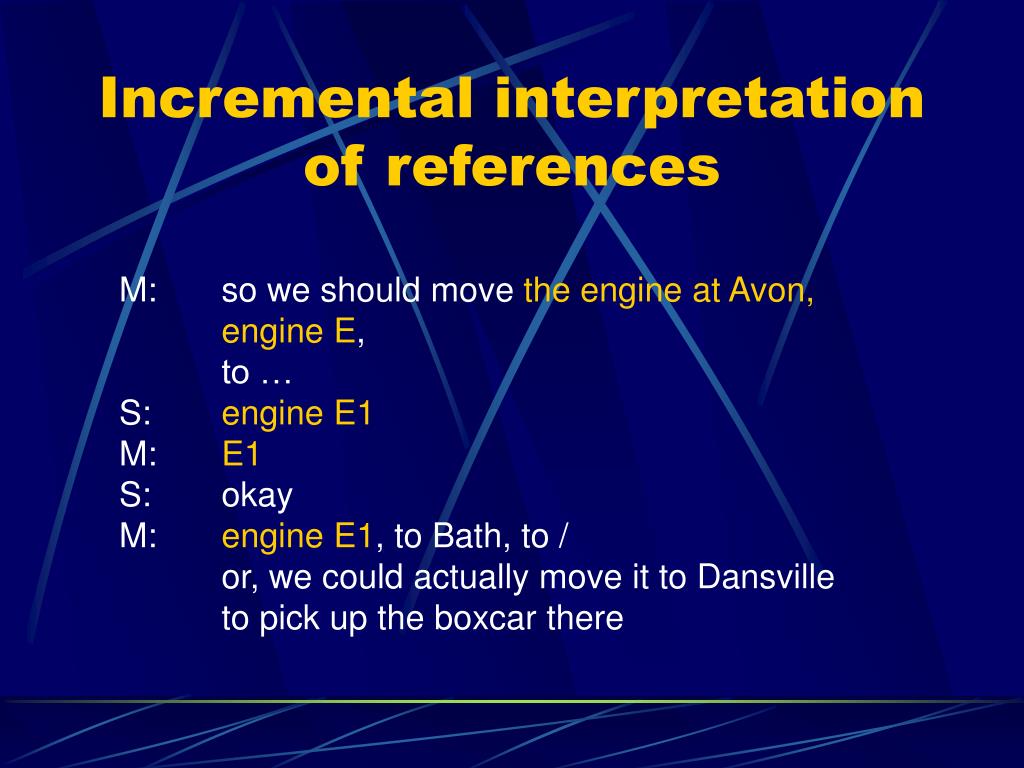 Incremental interpretation of references

M: so we should move the engine at Avon, engine E, to …
S: engine E1
M: E1
S: okay
M: engine E1, to Bath, to / or, we could actually move it to Dansville to pick up the boxcar there